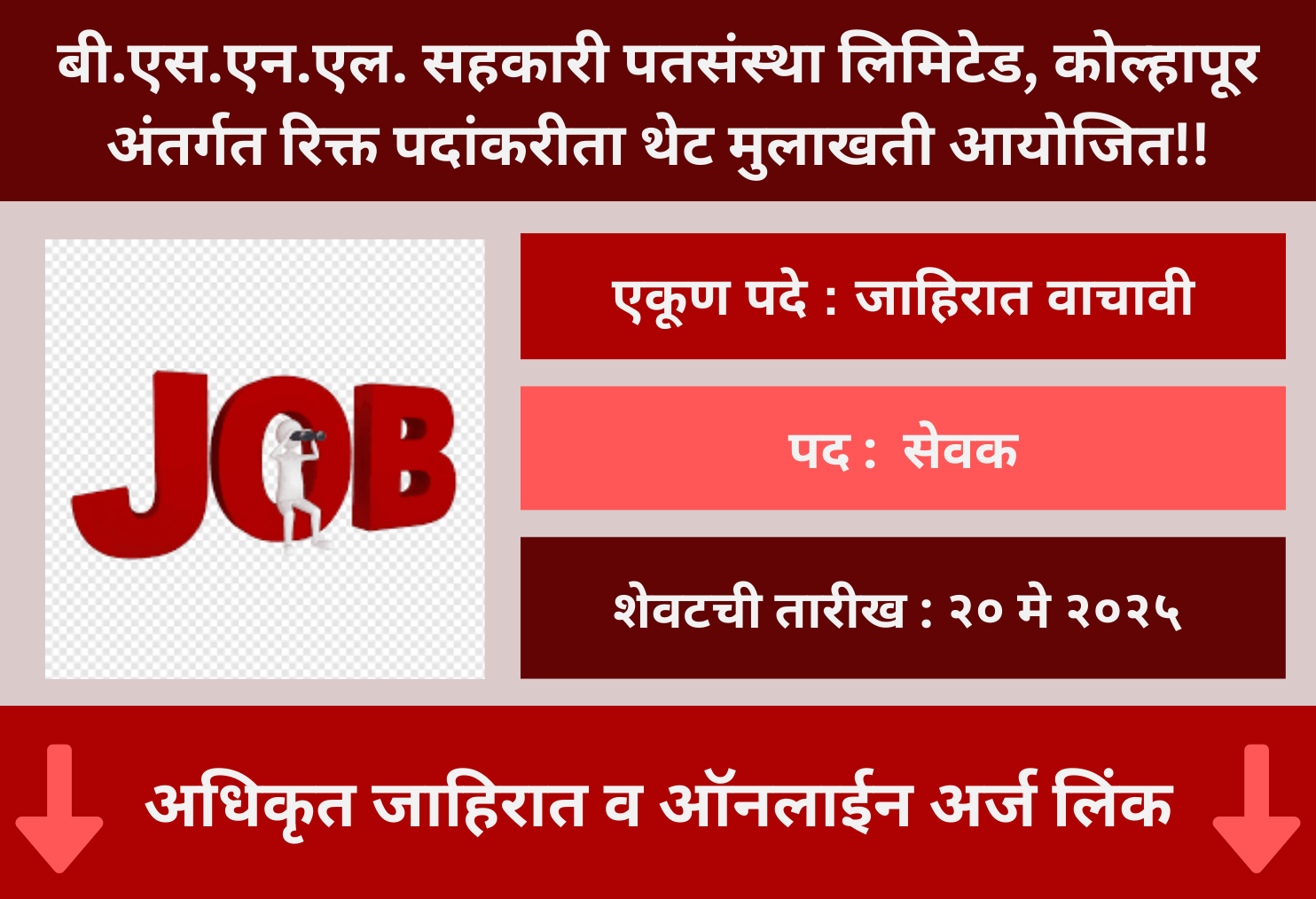 बी.एस.एन.एल. सहकारी पतसंस्था लिमिटेड, कोल्हापूर अंतर्गत रिक्त पदांकरीता थेट मुलाखती आयोजित!!

JOB

एकूण पदे : जाहिरात वाचावी

पद : सेवक

शेवटची तारीख : २० मे २०२५

अधिकृत जाहिरात व ऑनलाईन अर्ज लिंक